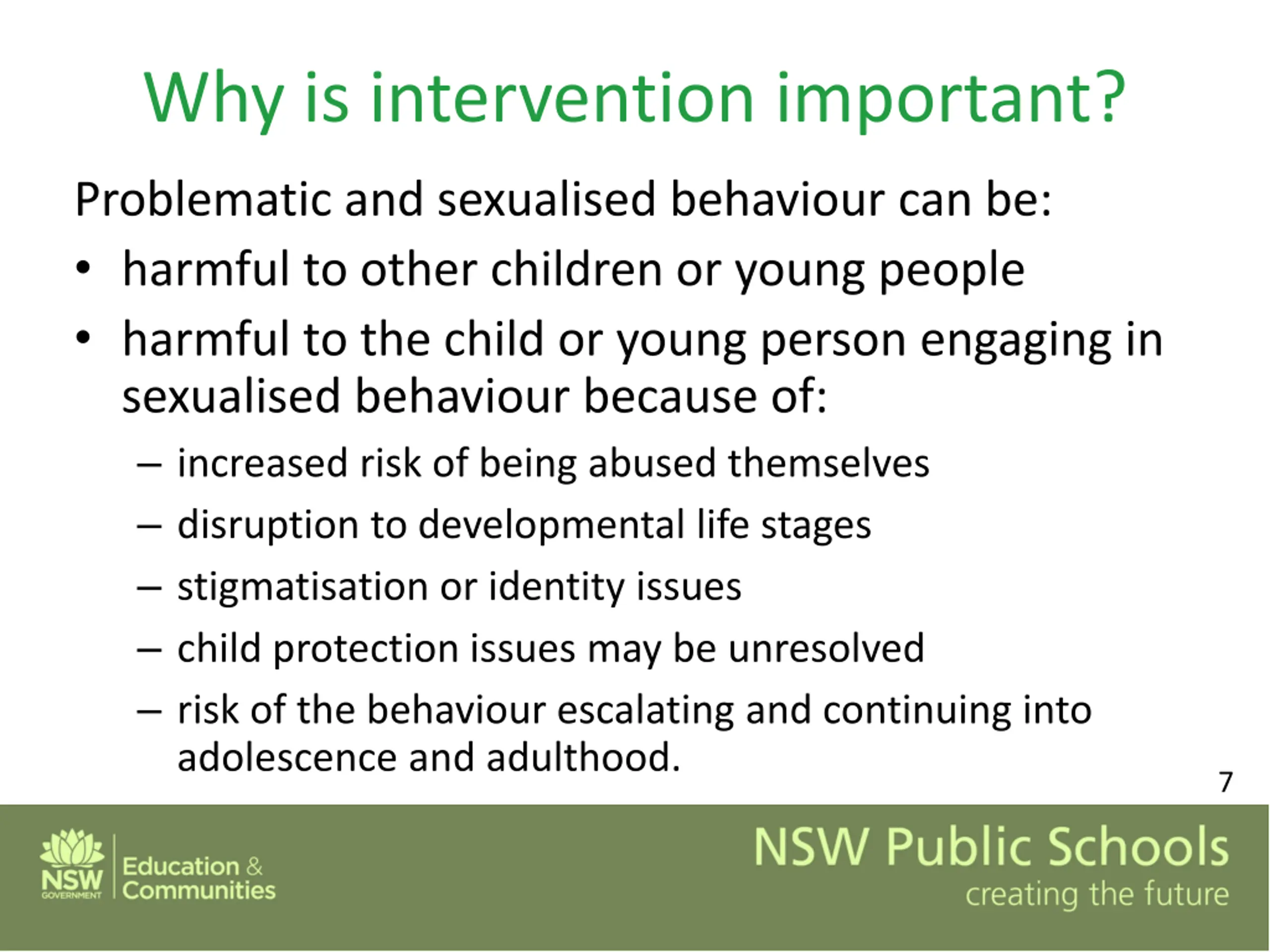 Why is intervention important?

Problematic and sexualised behaviour can be:

• harmful to other children or young people
• harmful to the child or young person engaging in sexualised behaviour because of:
– increased risk of being abused themselves
– disruption to developmental life stages
– stigmatisation or identity issues
– child protection issues may be unresolved
– risk of the behaviour escalating and continuing into adolescence and adulthood.

7

NSW GOVERNMENT Education & Communities

NSW Public Schools
creating the future